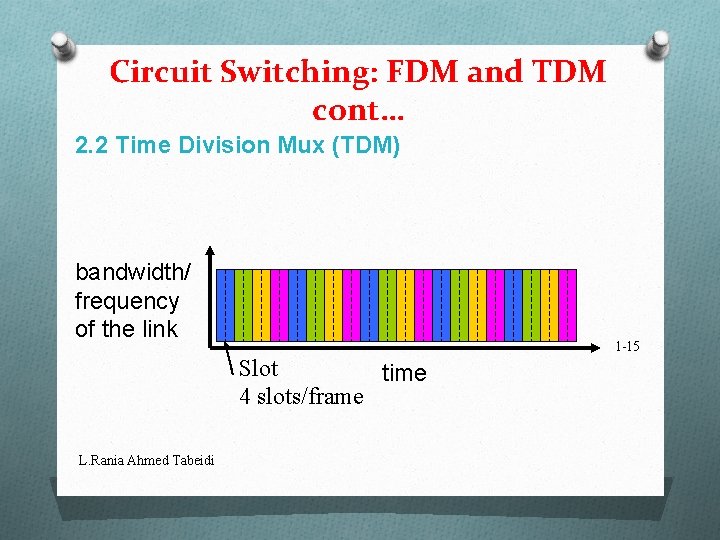 Circuit Switching: FDM and TDM cont…

2.2 Time Division Mux (TDM)

bandwidth/ frequency of the link

Slot
4 slots/frame

time

1-15

L.Rania Ahmed Tabeidi